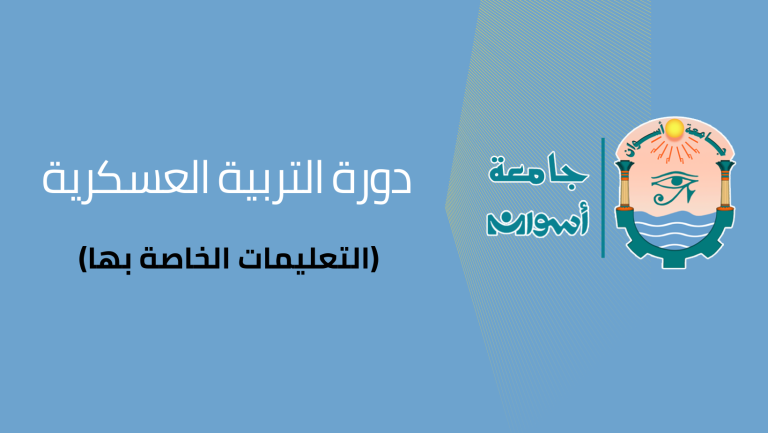 جامعة أسوان

جامعة أسوان

دورة التربية العسكرية

(التعليمات الخاصة بها)